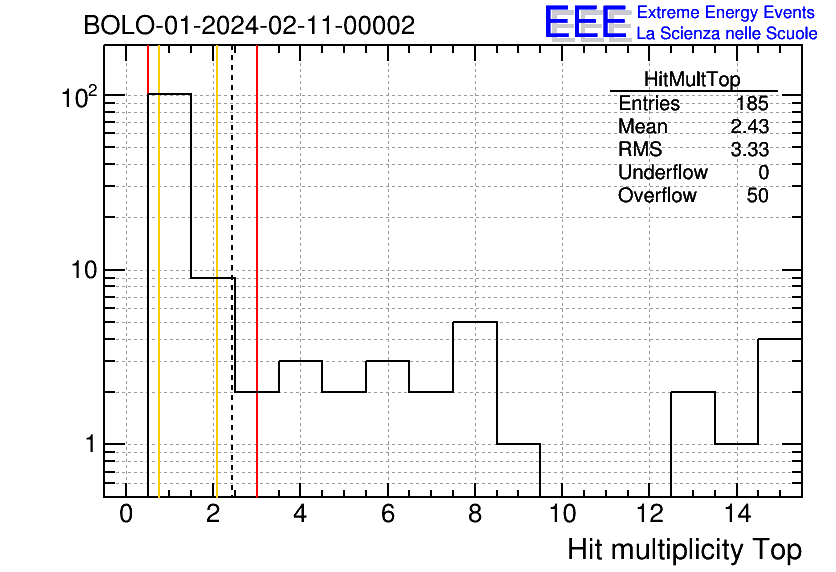 BOLO-01-2024-02-11-00002

EEE Extreme Energy Events
La Scienza nelle Scuole

| HitMultTop | |
|---|---|
| Entries | 185 |
| Mean | 2.43 |
| RMS | 3.33 |
| Underflow | 0 |
| Overflow | 50 |

$10^2$

10

1

0 2 4 6 8 10 12 14

Hit multiplicity Top